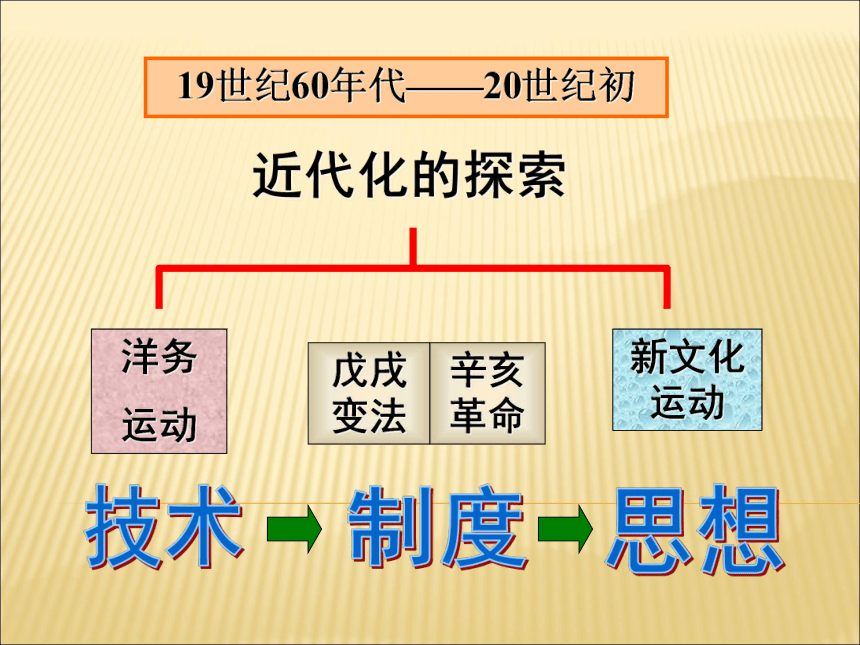 19世纪60年代——20世纪初

近代化的探索

洋务运动

戊戌变法

辛亥革命

新文化运动

技术 → 制度 → 思想